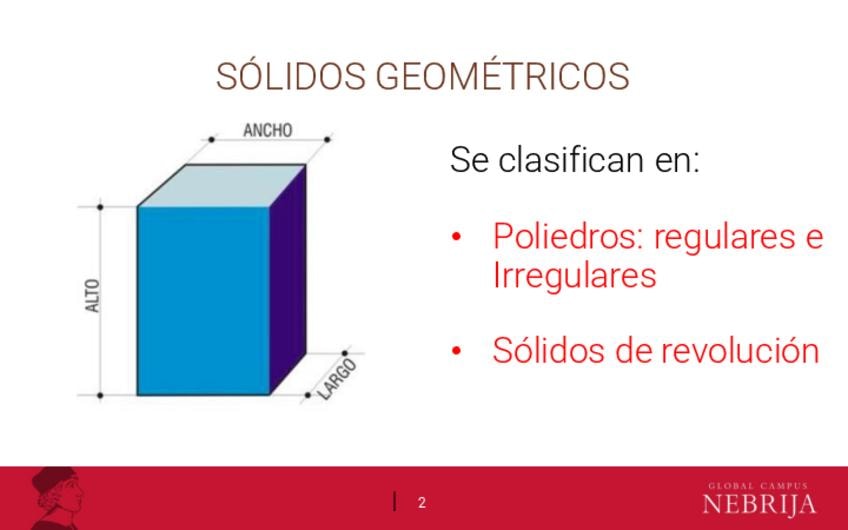 SÓLIDOS GEOMÉTRICOS

ANCHO

ALTO

LARGO

Se clasifican en:

• Poliedros: regulares e Irregulares

• Sólidos de revolución

2

GLOBAL CAMPUS
NEBRIJA